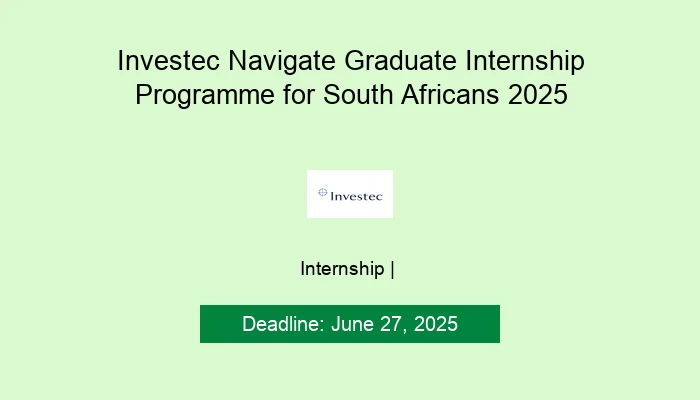 Investec Navigate Graduate Internship Programme for South Africans 2025

Investec

Internship |

Deadline: June 27, 2025